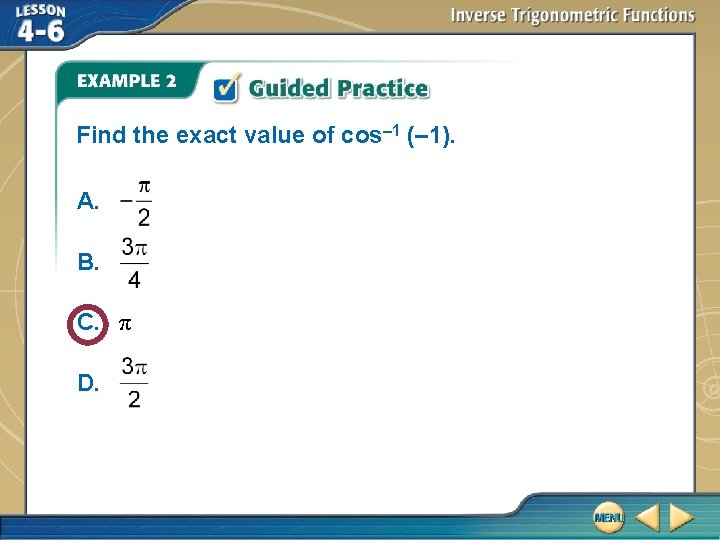 LESSON 4-6

Inverse Trigonometric Functions

EXAMPLE 2

Guided Practice

Find the exact value of $\cos^{-1}(-1)$.

A. $-\frac{\pi}{2}$

B. $\frac{3\pi}{4}$

C. $\pi$

D. $\frac{3\pi}{2}$

MENU